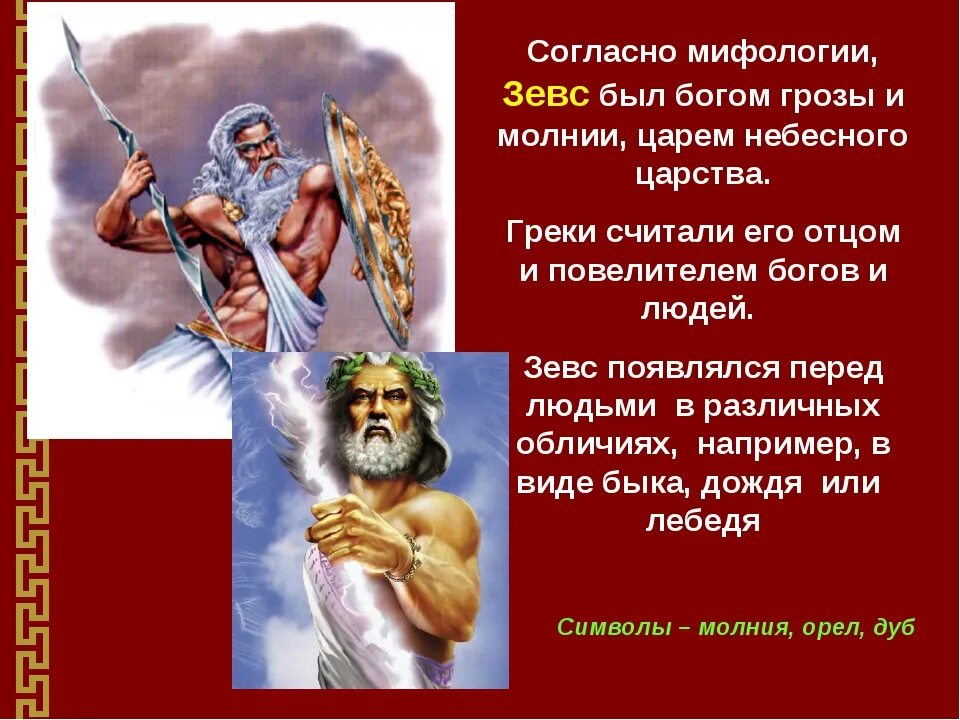 Согласно мифологии, Зевс был богом грозы и молнии, царем небесного царства.

Греки считали его отцом и повелителем богов и людей.

Зевс появлялся перед людьми  в различных обличиях,  например, в виде быка, дождя  или лебедя

Символы – молния, орел, дуб